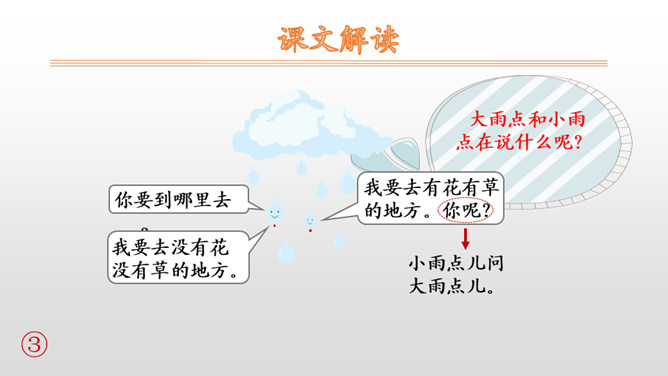 课文解读

大雨点和小雨点在说什么呢?

你要到哪里去

我要去有花有草的地方。你呢?

我要去没有花没有草的地方。

小雨点儿问大雨点儿。

③